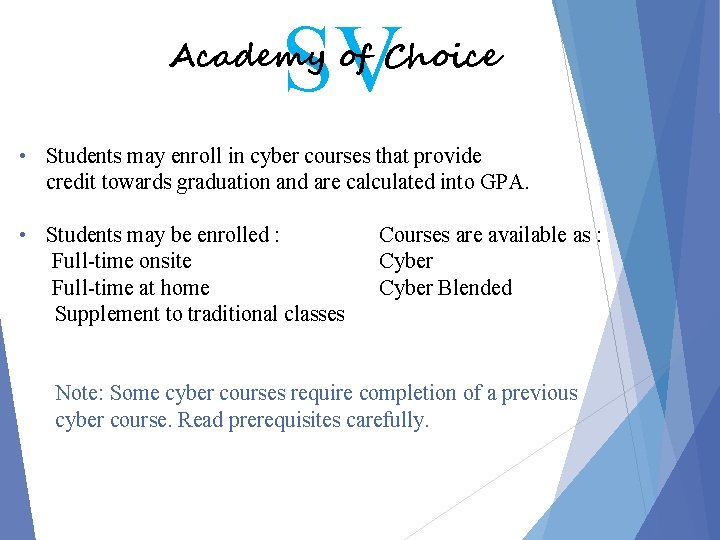 SV
Academy of Choice

• Students may enroll in cyber courses that provide credit towards graduation and are calculated into GPA.

• Students may be enrolled :
Full-time onsite
Full-time at home
Supplement to traditional classes

Courses are available as :
Cyber
Cyber Blended

Note: Some cyber courses require completion of a previous cyber course. Read prerequisites carefully.